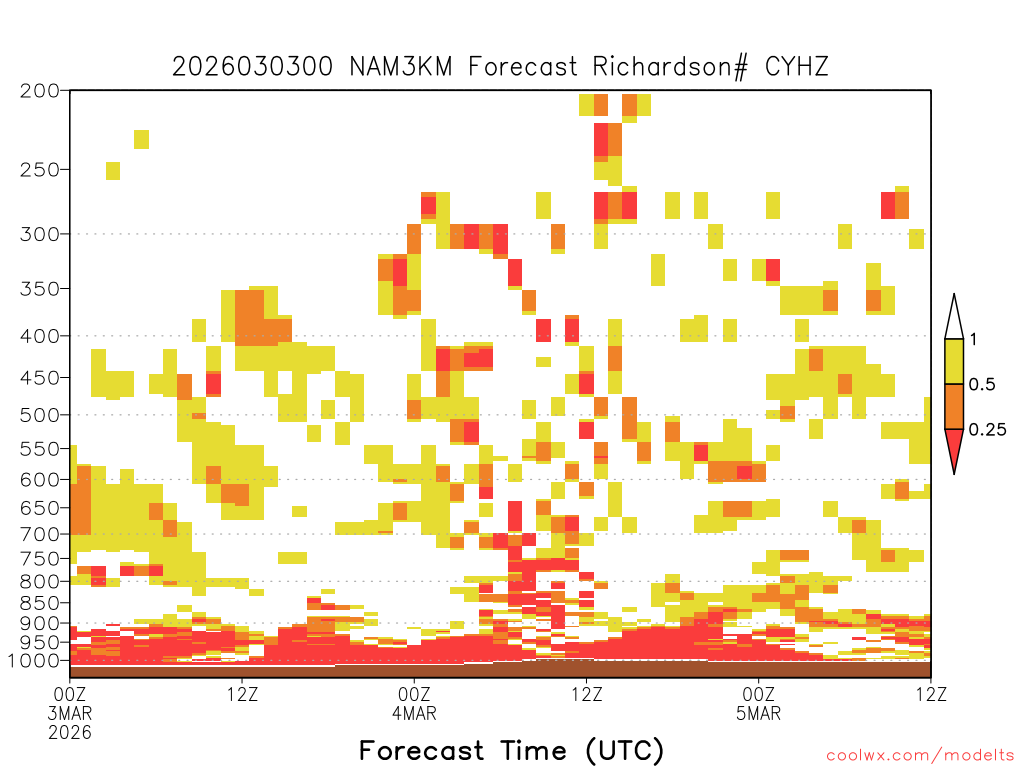 2026030300 NAM3KM Forecast Richardson# CYHZ

200
250
300
350
400
450
500
550
600
650
700
750
800
850
900
950
1000

1
0.5
0.25

00Z
3MAR
2026
12Z
00Z
4MAR
12Z
00Z
5MAR
12Z

Forecast Time (UTC)

coolwx.com/modelts